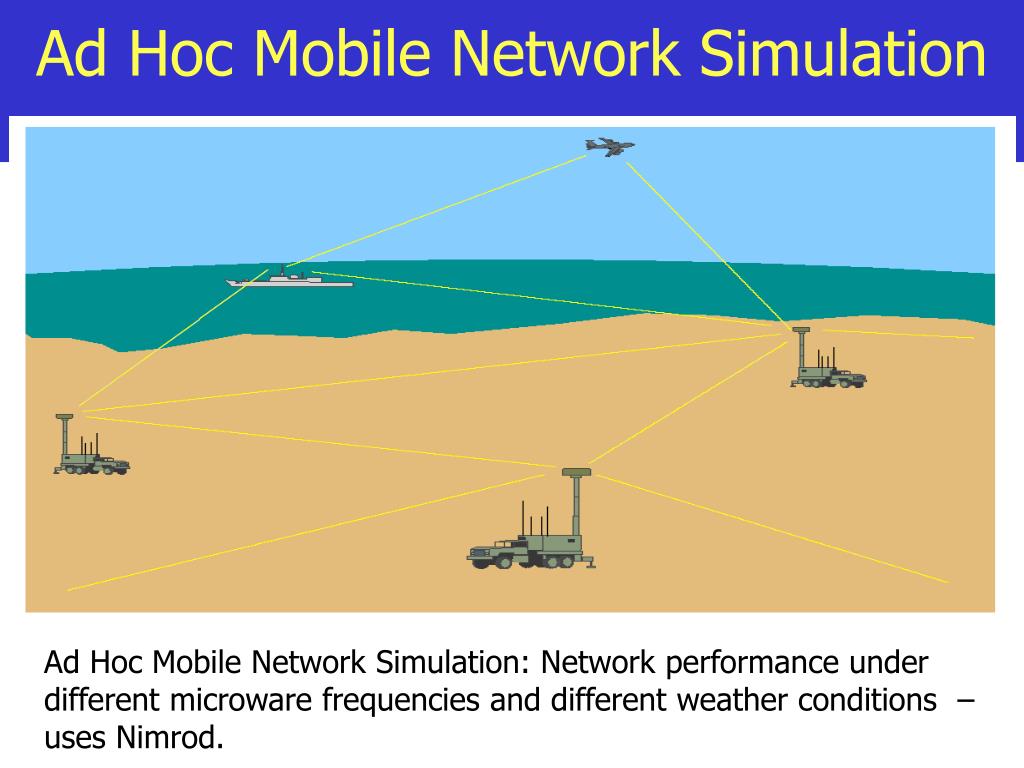 Ad Hoc Mobile Network Simulation

Ad Hoc Mobile Network Simulation: Network performance under different microware frequencies and different weather conditions – uses Nimrod.